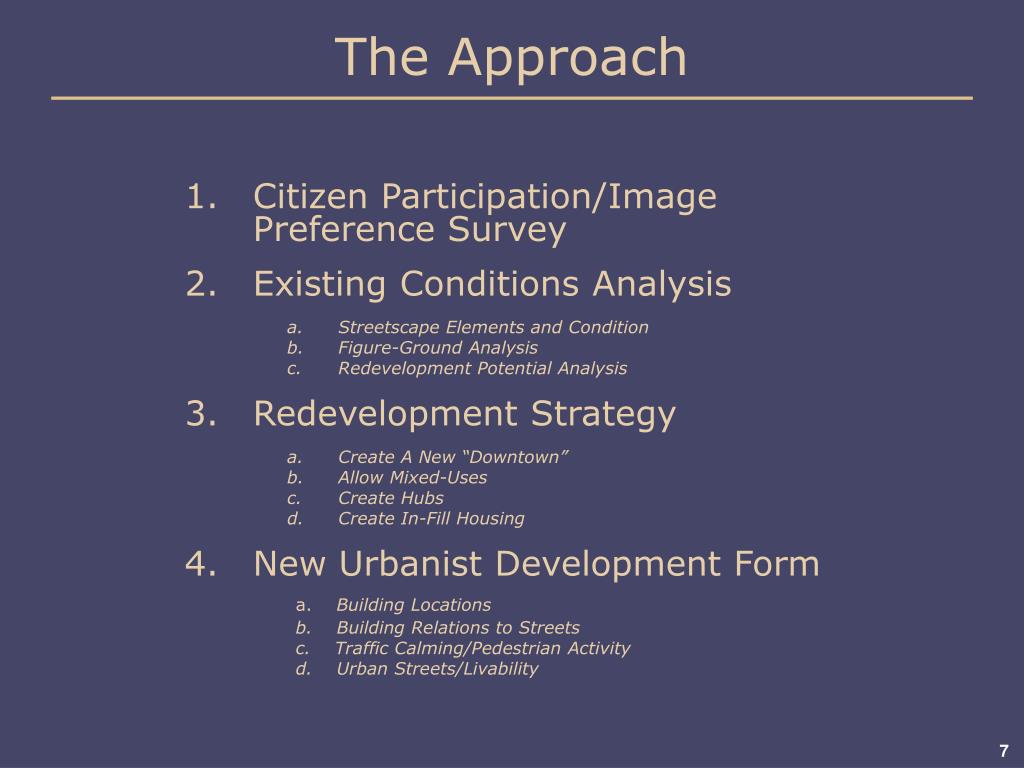 The Approach

1. Citizen Participation/Image Preference Survey

2. Existing Conditions Analysis

a. Streetscape Elements and Condition
b. Figure-Ground Analysis
c. Redevelopment Potential Analysis

3. Redevelopment Strategy

a. Create A New “Downtown”
b. Allow Mixed-Uses
c. Create Hubs
d. Create In-Fill Housing

4. New Urbanist Development Form

a. Building Locations
b. Building Relations to Streets
c. Traffic Calming/Pedestrian Activity
d. Urban Streets/Livability

7